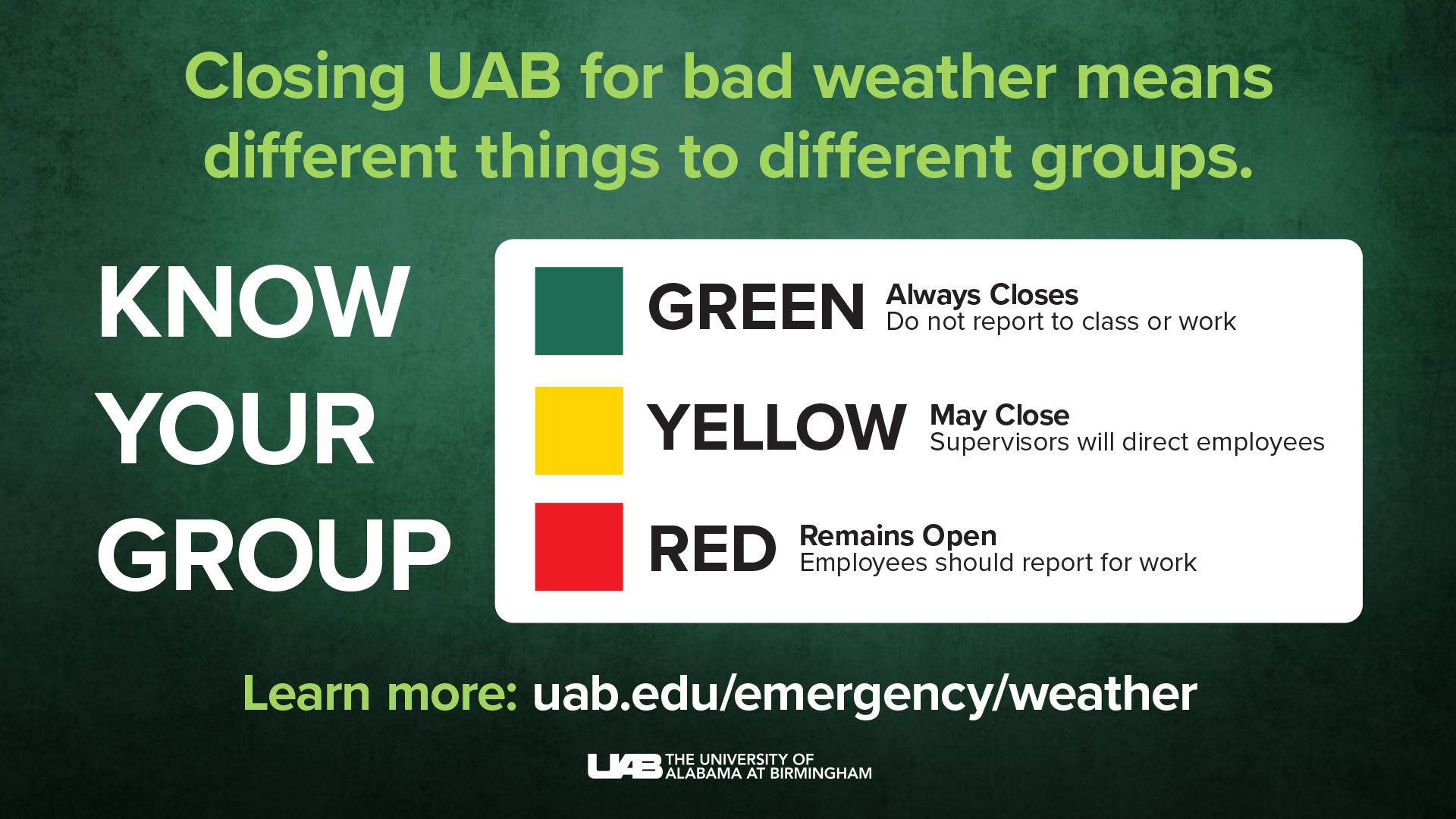 Closing UAB for bad weather means different things to different groups.

KNOW YOUR GROUP

GREEN Always Closes
Do not report to class or work

YELLOW May Close
Supervisors will direct employees

RED Remains Open
Employees should report for work

Learn more: uab.edu/emergency/weather

UAB THE UNIVERSITY OF ALABAMA AT BIRMINGHAM